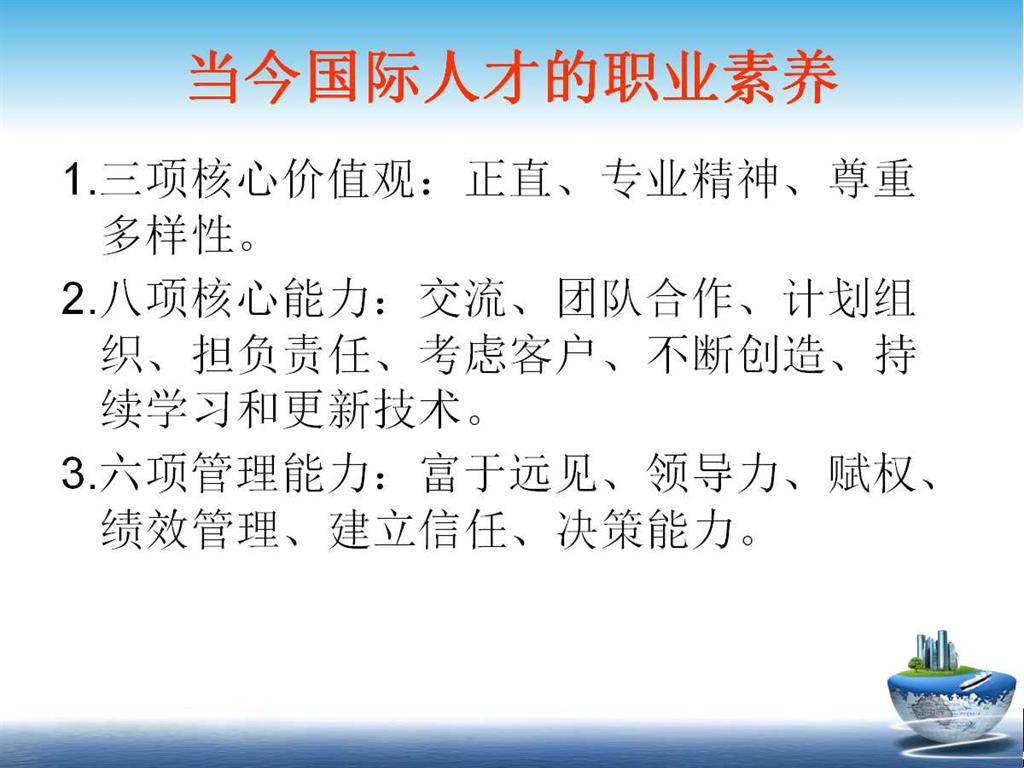 当今国际人才的职业素养

1.三项核心价值观：正直、专业精神、尊重多样性。

2.八项核心能力：交流、团队合作、计划组织、担负责任、考虑客户、不断创造、持续学习和更新技术。

3.六项管理能力：富于远见、领导力、赋权、绩效管理、建立信任、决策能力。